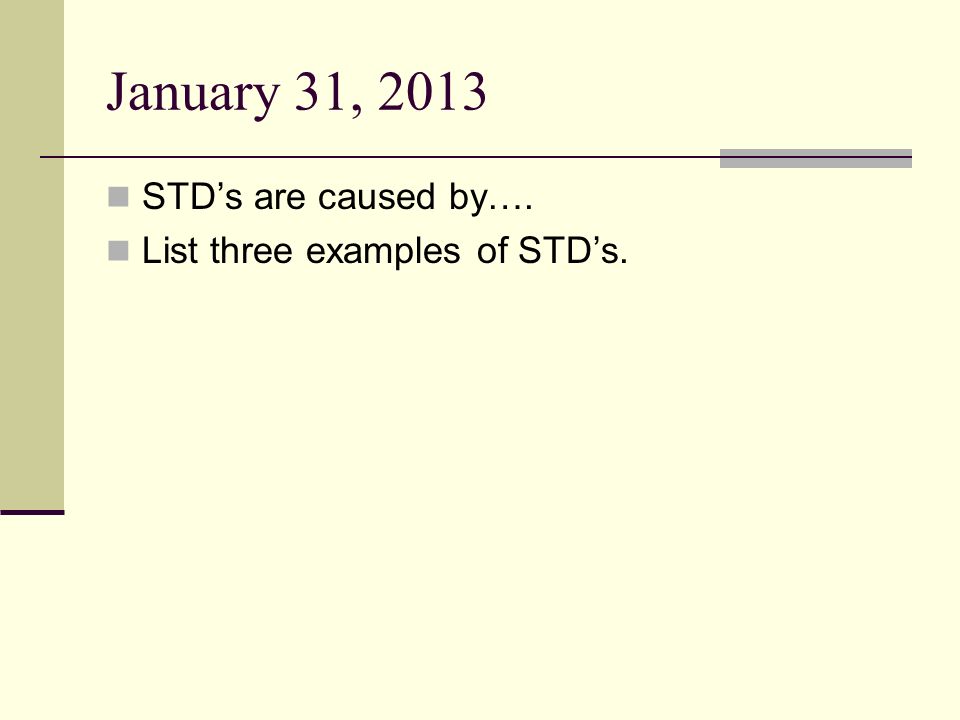 January 31, 2013

STD’s are caused by….
List three examples of STD’s.